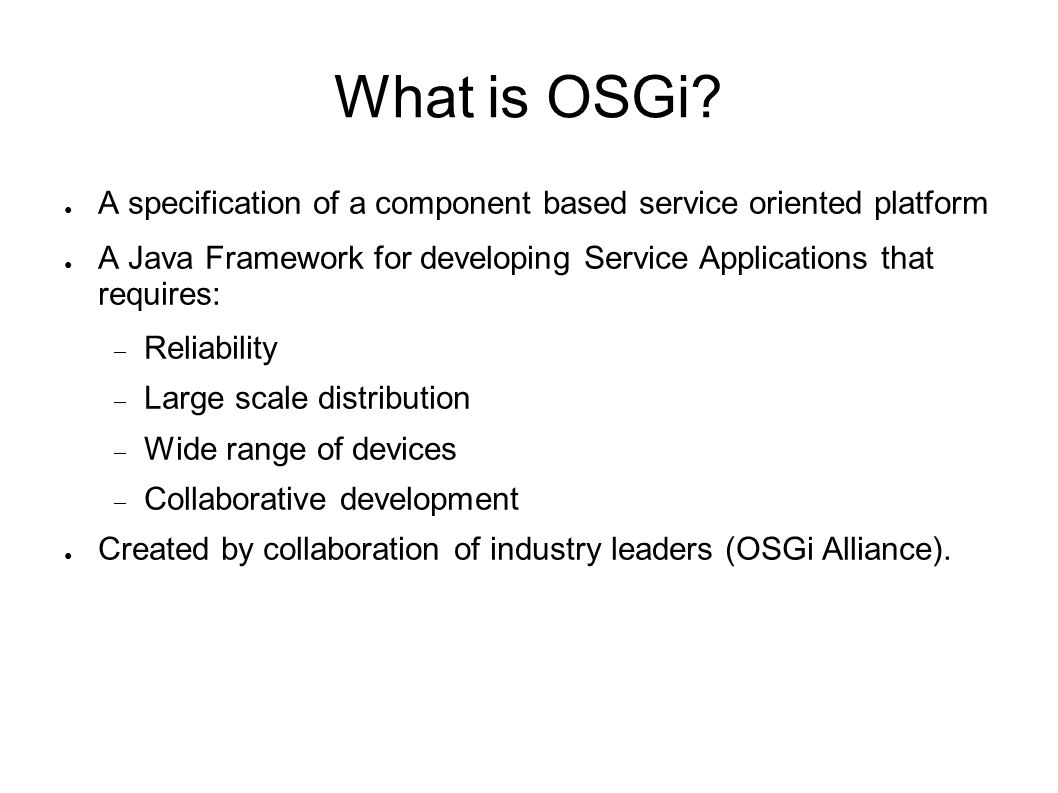 What is OSGi?

● A specification of a component based service oriented platform

● A Java Framework for developing Service Applications that requires:

– Reliability

– Large scale distribution

– Wide range of devices

– Collaborative development

● Created by collaboration of industry leaders (OSGi Alliance).